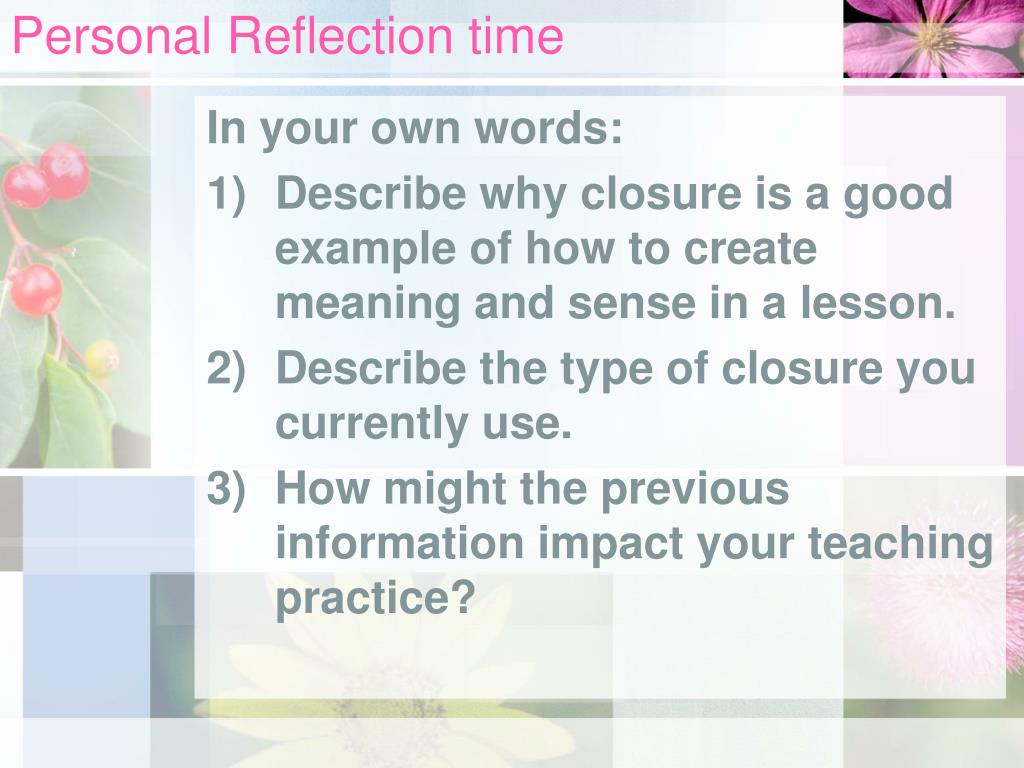 Personal Reflection time

In your own words:

1) Describe why closure is a good example of how to create meaning and sense in a lesson.

2) Describe the type of closure you currently use.

3) How might the previous information impact your teaching practice?